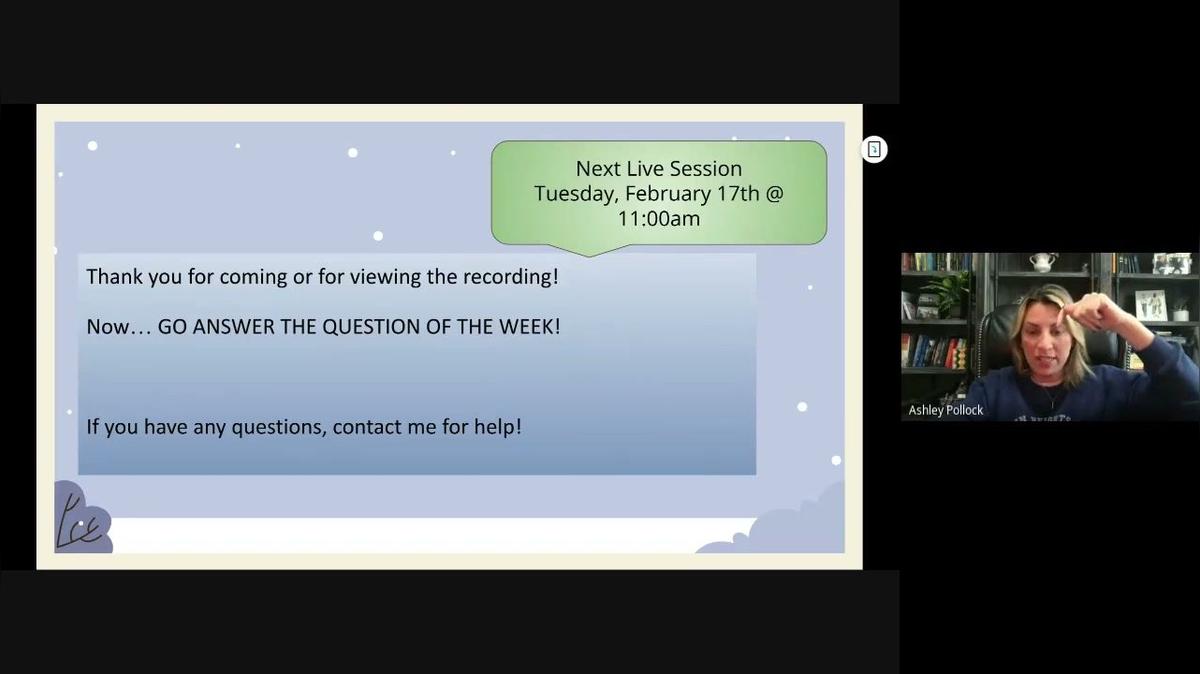 Next Live Session
Tuesday, February 17th @ 11:00am

Thank you for coming or for viewing the recording!

Now… GO ANSWER THE QUESTION OF THE WEEK!

If you have any questions, contact me for help!

Ashley Pollock